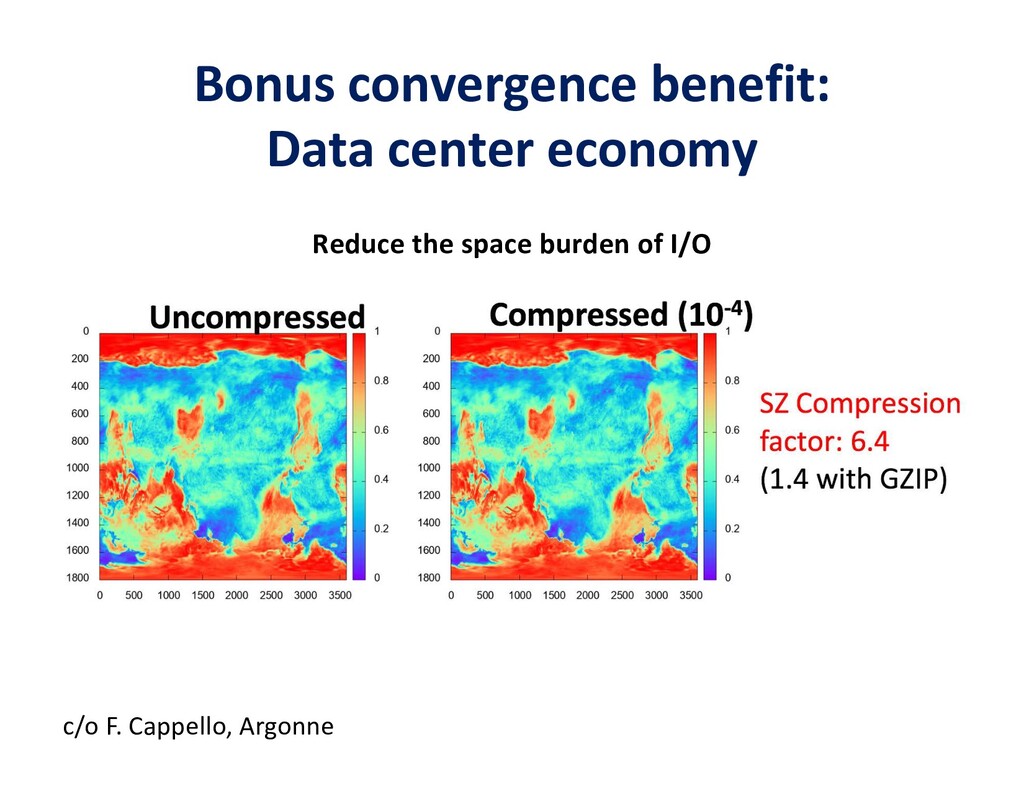 Bonus convergence benefit:
Data center economy

Reduce the space burden of I/O

Uncompressed

0
200
400
600
800
1000
1200
1400
1600
1800

0 500 1000 1500 2000 2500 3000 3500

1
0.8
0.6
0.4
0.2
0

Compressed ($10^{-4}$)

0
200
400
600
800
1000
1200
1400
1600
1800

0 500 1000 1500 2000 2500 3000 3500

1
0.8
0.6
0.4
0.2
0

SZ Compression factor: 6.4
(1.4 with GZIP)

c/o F. Cappello, Argonne